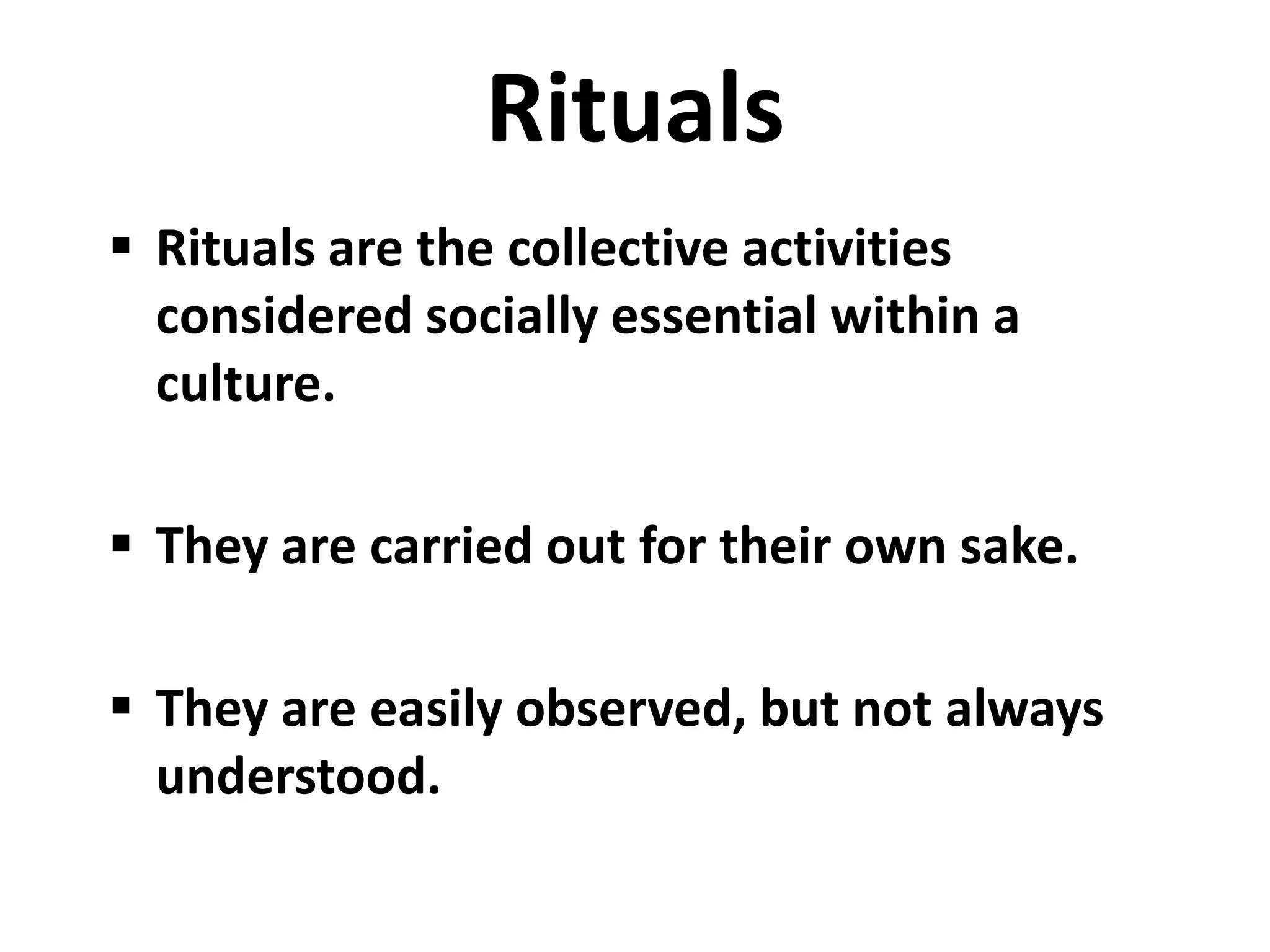 Rituals

▪ Rituals are the collective activities considered socially essential within a culture.

▪ They are carried out for their own sake.

▪ They are easily observed, but not always understood.